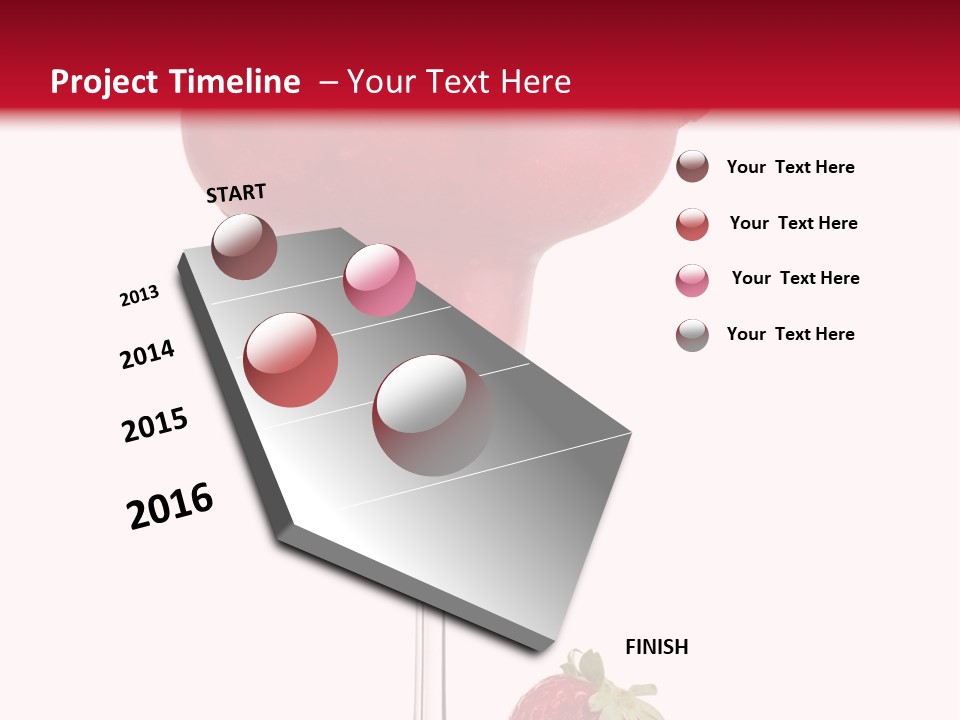 Project Timeline – Your Text Here

START

2013

2014

2015

2016

FINISH

Your Text Here

Your Text Here

Your Text Here

Your Text Here